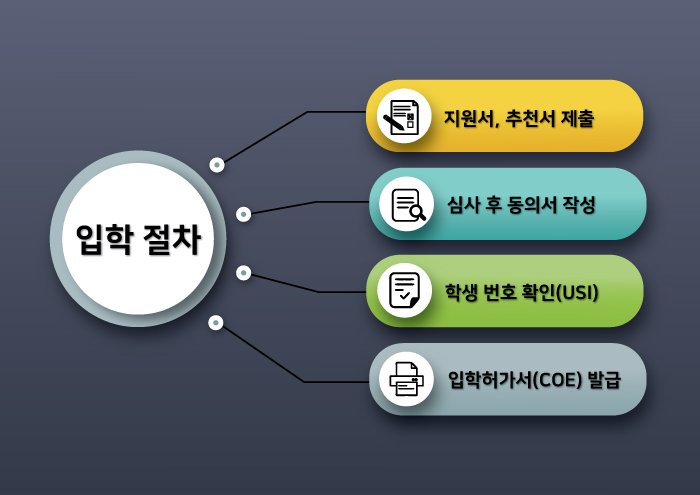 입학 절차

지원서, 추천서 제출

심사 후 동의서 작성

학생 번호 확인(USI)

입학허가서(COE) 발급